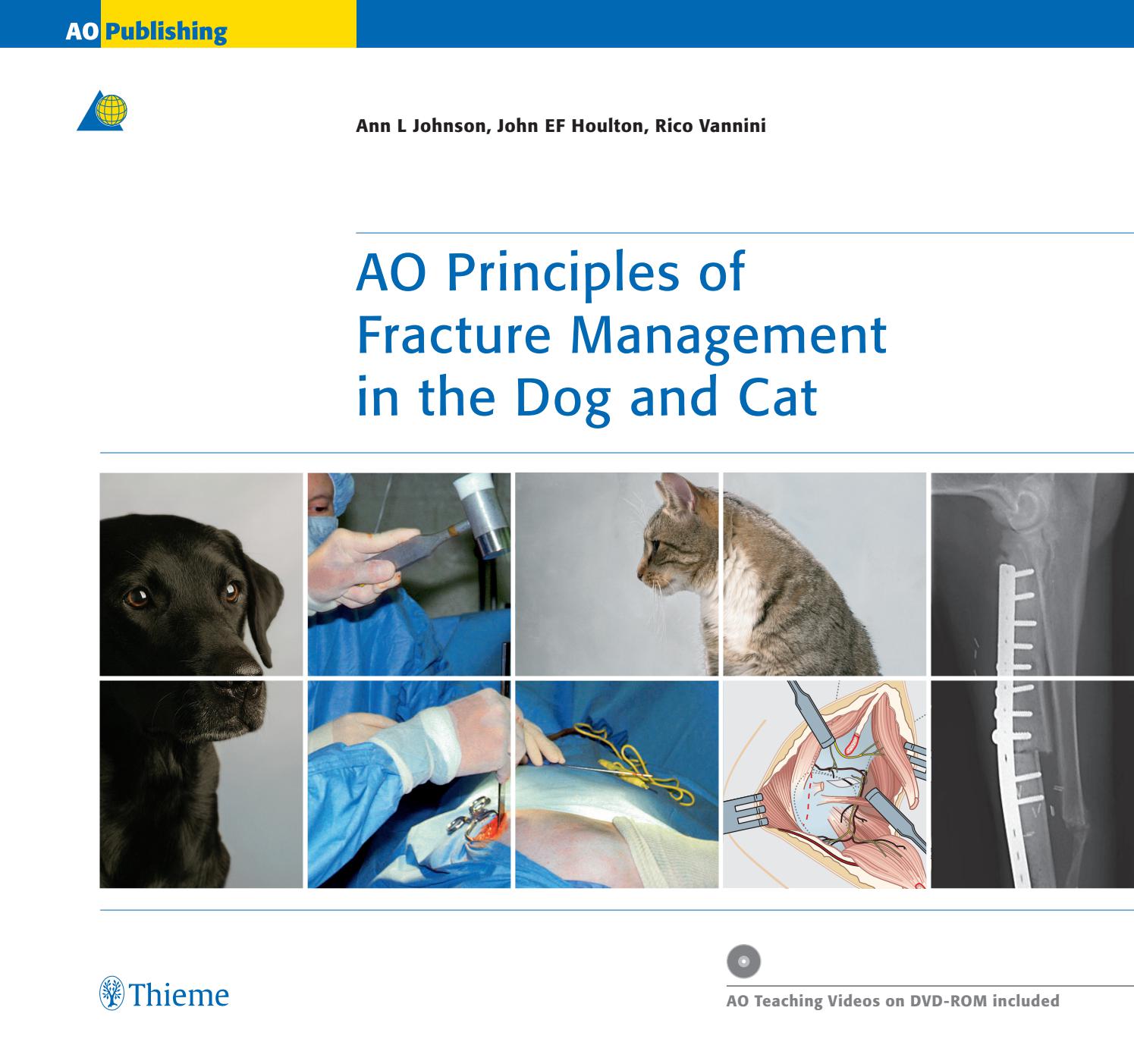 AO Publishing

Ann L Johnson, John EF Houlton, Rico Vannini

AO Principles of Fracture Management in the Dog and Cat

Thieme

AO Teaching Videos on DVD-ROM included